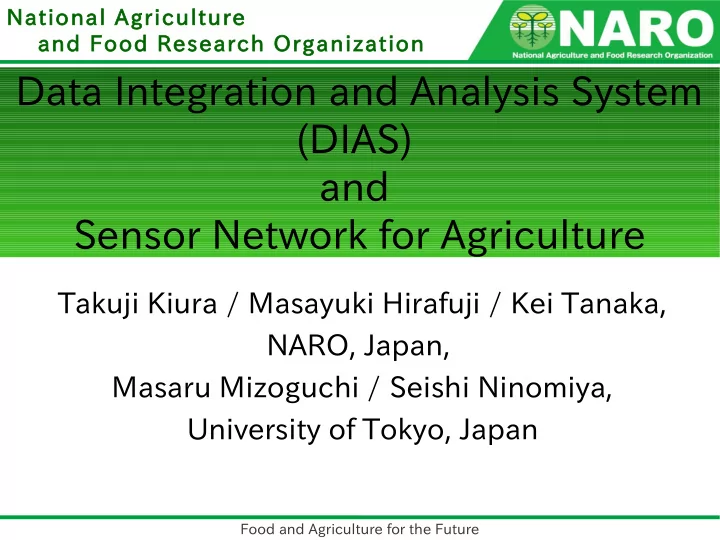 National Agriculture and Food Research Organization

NARO
National Agriculture and Food Research Organization

Data Integration and Analysis System (DIAS) and Sensor Network for Agriculture

Takuji Kiura / Masayuki Hirafuji / Kei Tanaka, NARO, Japan, Masaru Mizoguchi / Seishi Ninomiya, University of Tokyo, Japan

Food and Agriculture for the Future